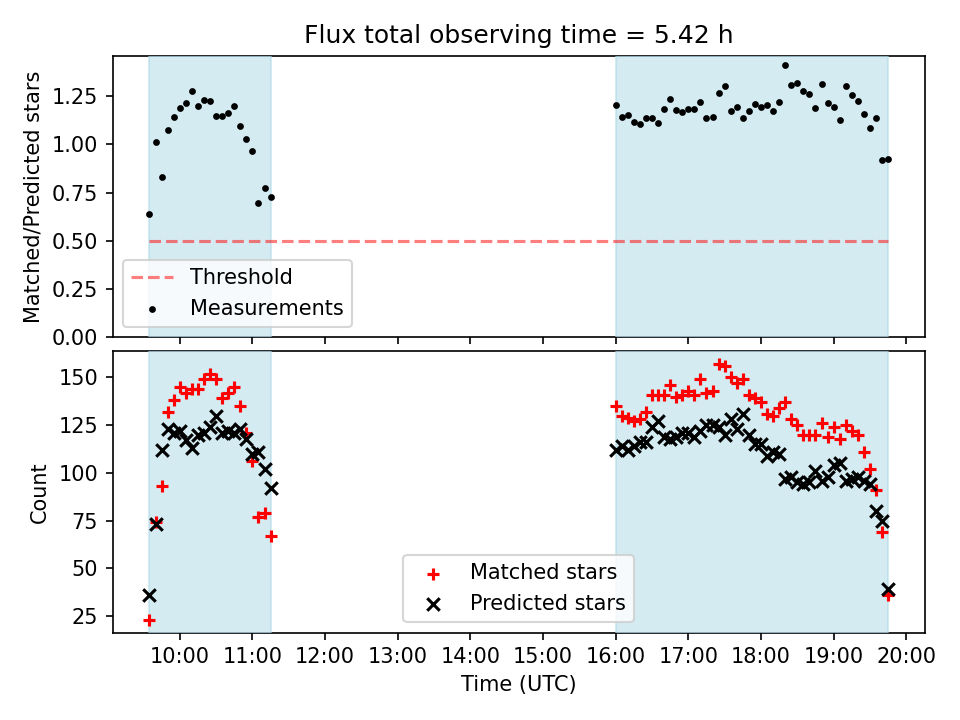 Flux total observing time = 5.42 h

Matched/Predicted stars

1.25
1.00
0.75
0.50
0.25
0.00

Threshold
Measurements

Count

150
125
100
75
50
25

Matched stars
Predicted stars

10:00 11:00 12:00 13:00 14:00 15:00 16:00 17:00 18:00 19:00 20:00

Time (UTC)